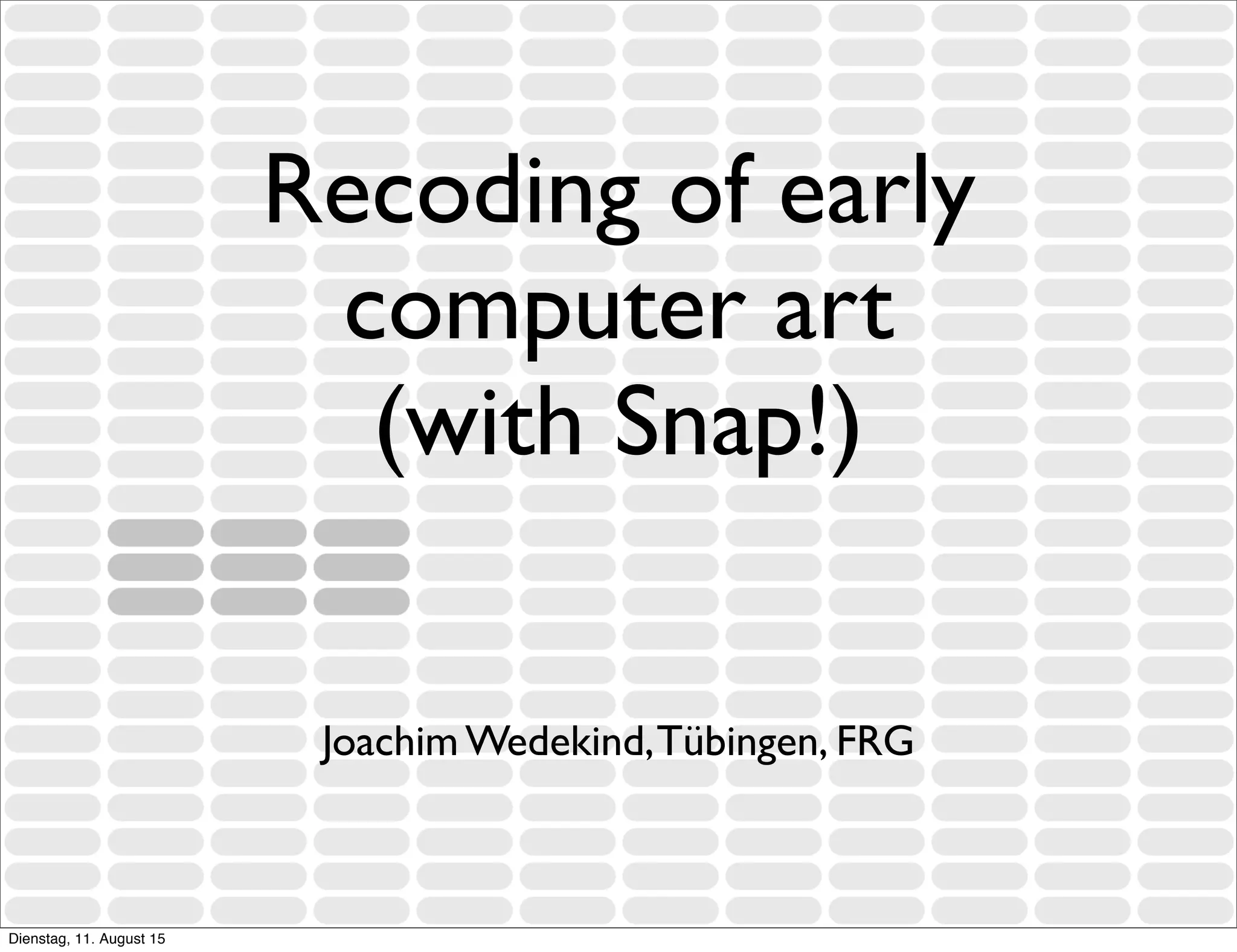 Recoding of early computer art (with Snap!)

Joachim Wedekind, Tübingen, FRG

Dienstag, 11. August 15